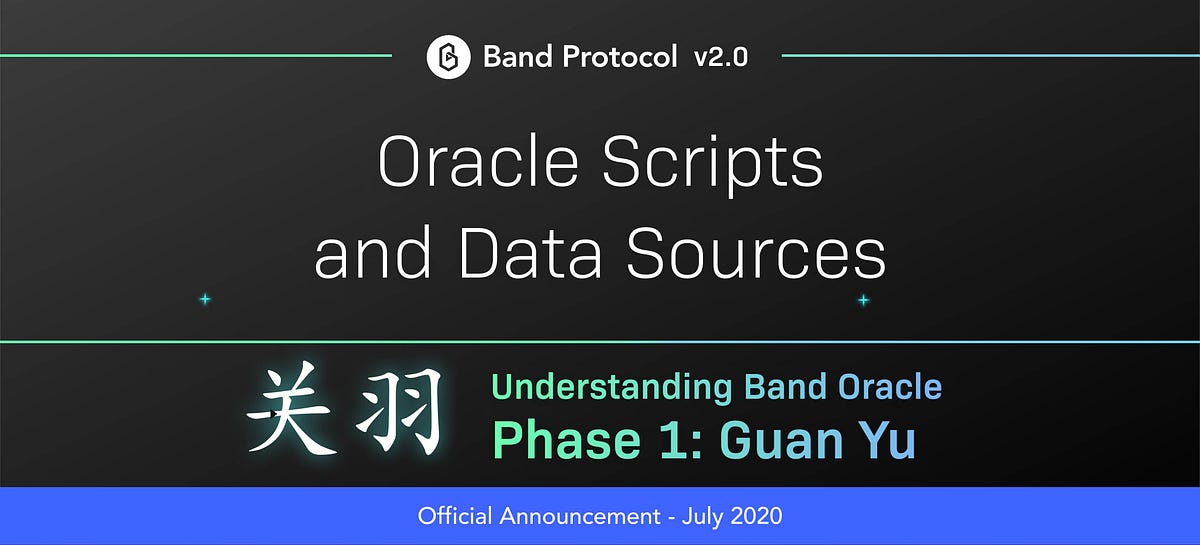 Band Protocol v2.0

Oracle Scripts and Data Sources

关羽

Understanding Band Oracle
Phase 1: Guan Yu

Official Announcement - July 2020